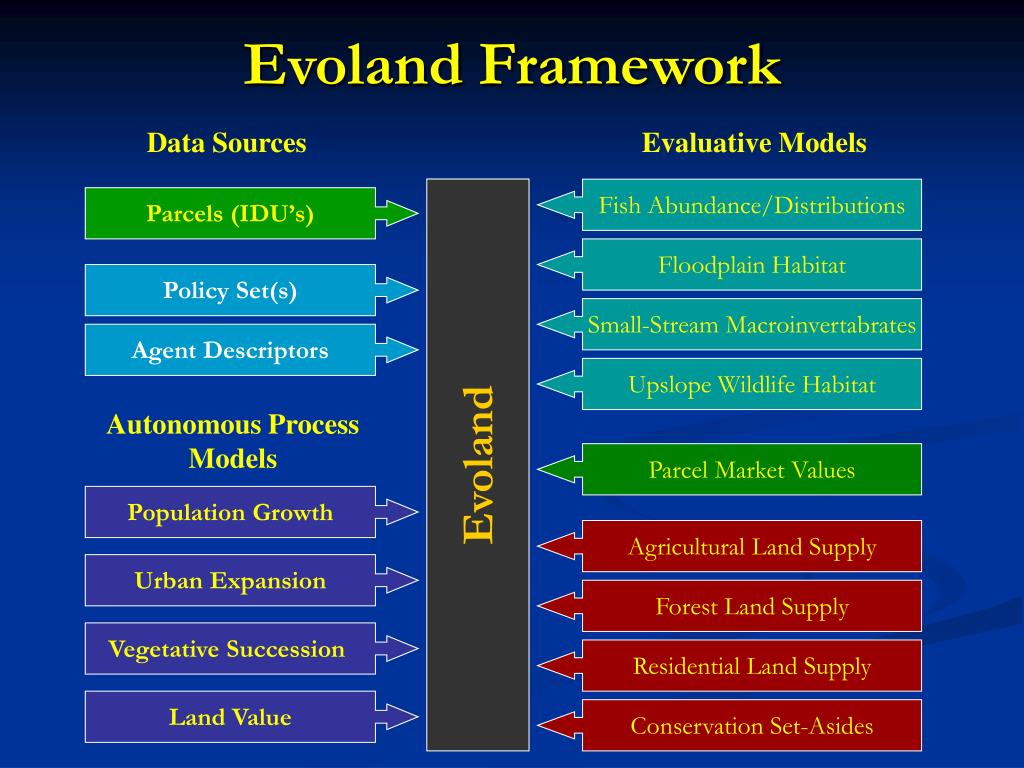 Evoland Framework

Data Sources

Parcels (IDU's)

Policy Set(s)

Agent Descriptors

Autonomous Process Models

Population Growth

Urban Expansion

Vegetative Succession

Land Value

Evoland

Evaluative Models

Fish Abundance/Distributions

Floodplain Habitat

Small-Stream Macroinvertabrates

Upslope Wildlife Habitat

Parcel Market Values

Agricultural Land Supply

Forest Land Supply

Residential Land Supply

Conservation Set-Asides